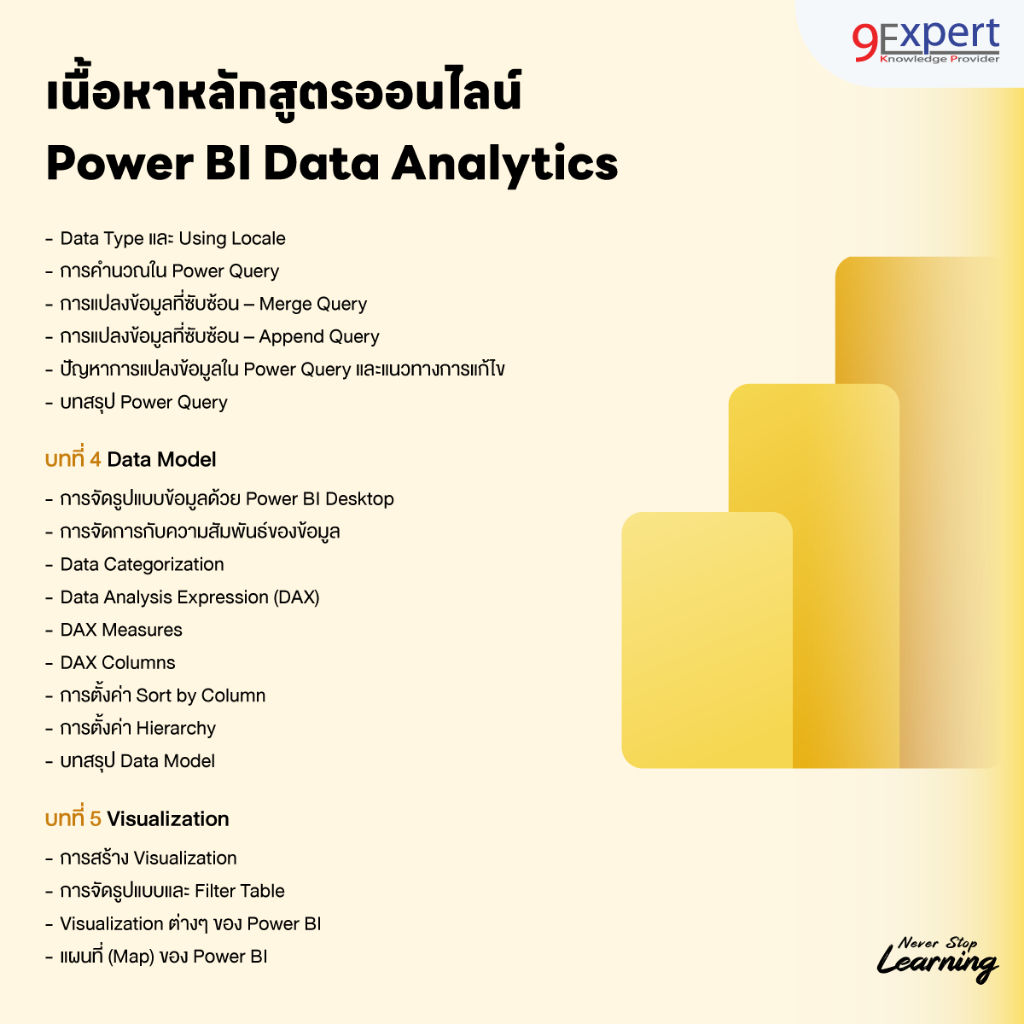 9Expert
Knowledge Provider

เนื้อหาหลักสูตรออนไลน์
Power BI Data Analytics

- Data Type และ Using Locale
- การคำนวณใน Power Query
- การแปลงข้อมูลที่ซับซ้อน – Merge Query
- การแปลงข้อมูลที่ซับซ้อน – Append Query
- ปัญหาการแปลงข้อมูลใน Power Query และแนวทางการแก้ไข
- บทสรุป Power Query

บทที่ 4 Data Model

- การจัดรูปแบบข้อมูลด้วย Power BI Desktop
- การจัดการกับความสัมพันธ์ของข้อมูล
- Data Categorization
- Data Analysis Expression (DAX)
- DAX Measures
- DAX Columns
- การตั้งค่า Sort by Column
- การตั้งค่า Hierarchy
- บทสรุป Data Model

บทที่ 5 Visualization

- การสร้าง Visualization
- การจัดรูปแบบและ Filter Table
- Visualization ต่างๆ ของ Power BI
- แผนที่ (Map) ของ Power BI

Never Stop
Learning